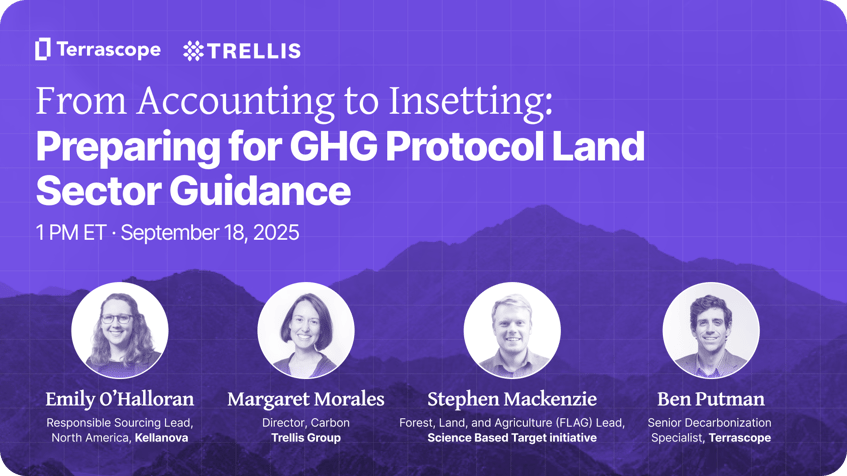 Terrascope TRELLIS

From Accounting to Insetting:
Preparing for GHG Protocol Land Sector Guidance

1 PM ET · September 18, 2025

Emily O'Halloran
Responsible Sourcing Lead, North America, Kellanova

Margaret Morales
Director, Carbon
Trellis Group

Stephen Mackenzie
Forest, Land, and Agriculture (FLAG) Lead, Science Based Target initiative

Ben Putman
Senior Decarbonization Specialist, Terrascope